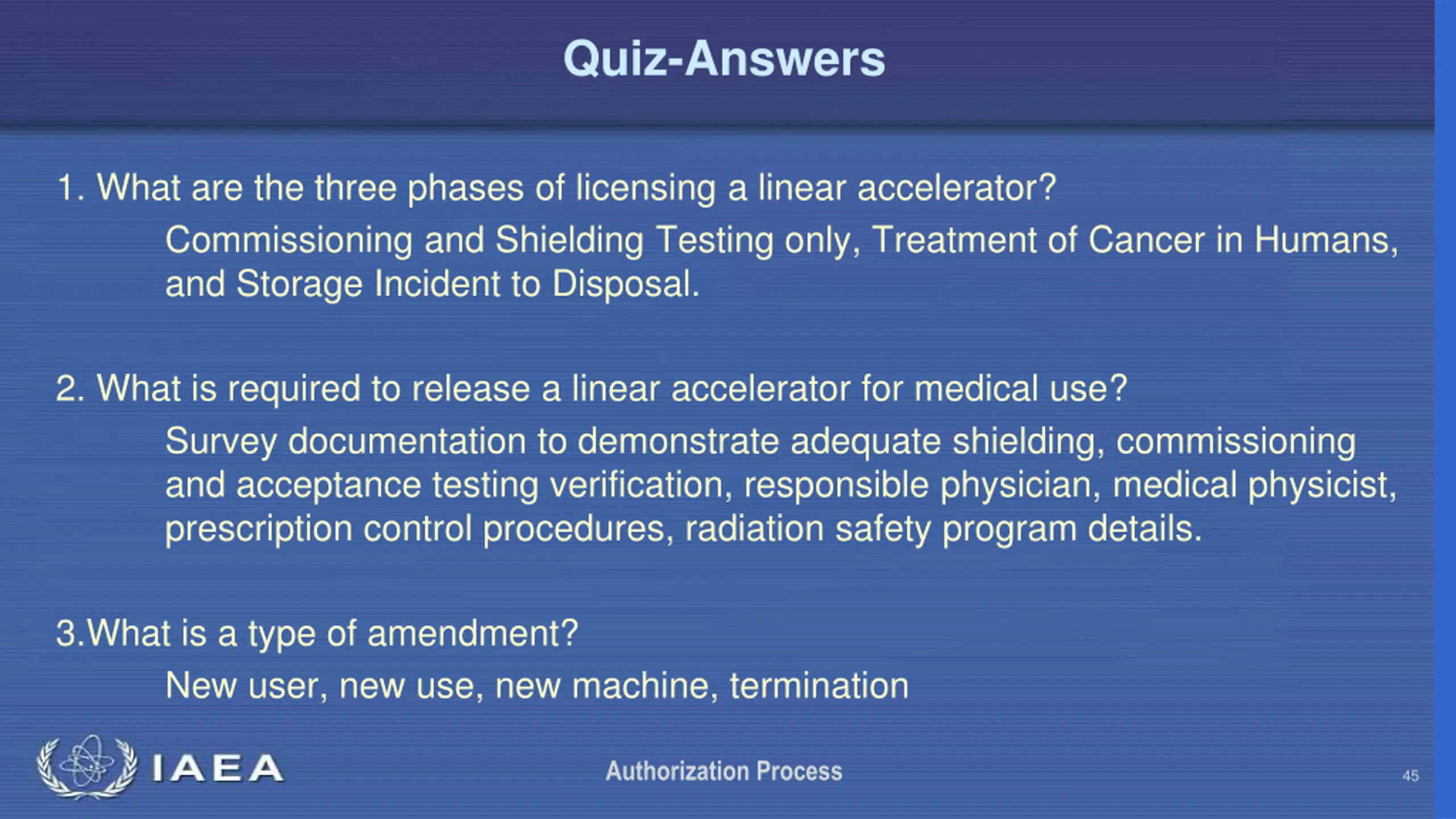 Quiz-Answers

1. What are the three phases of licensing a linear accelerator?

Commissioning and Shielding Testing only, Treatment of Cancer in Humans, and Storage Incident to Disposal.

2. What is required to release a linear accelerator for medical use?

Survey documentation to demonstrate adequate shielding, commissioning and acceptance testing verification, responsible physician, medical physicist, prescription control procedures, radiation safety program details.

3.What is a type of amendment?

New user, new use, new machine, termination

IAEA

Authorization Process

45